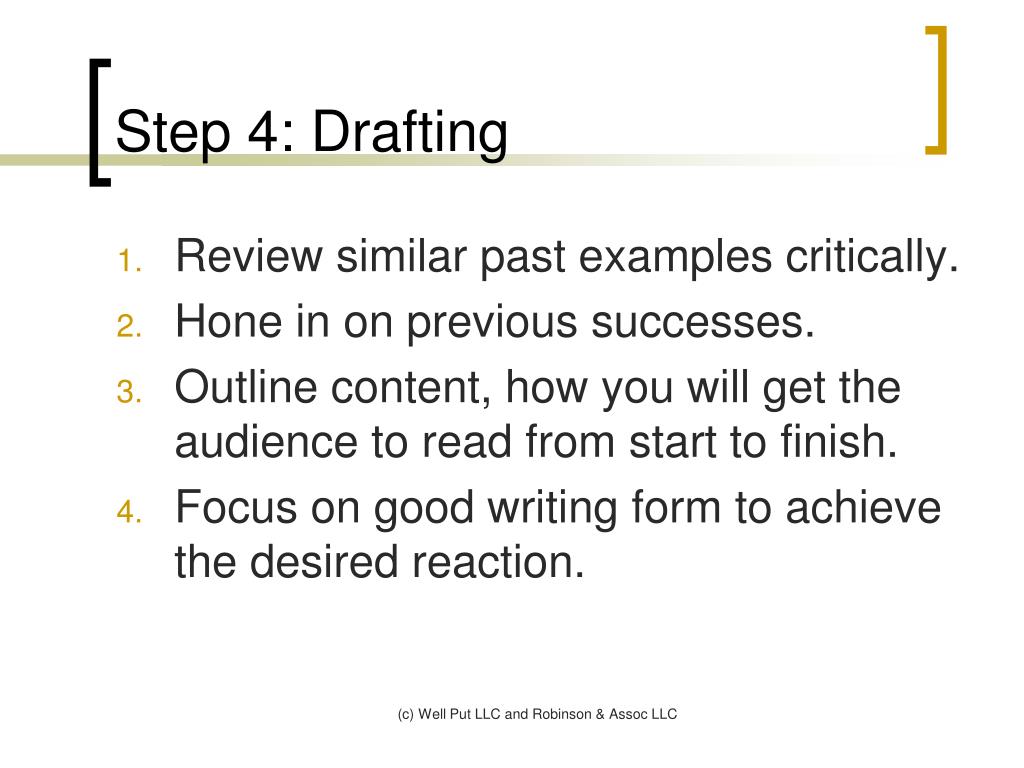 Step 4: Drafting

1. Review similar past examples critically.
2. Hone in on previous successes.
3. Outline content, how you will get the audience to read from start to finish.
4. Focus on good writing form to achieve the desired reaction.

(c) Well Put LLC and Robinson & Assoc LLC